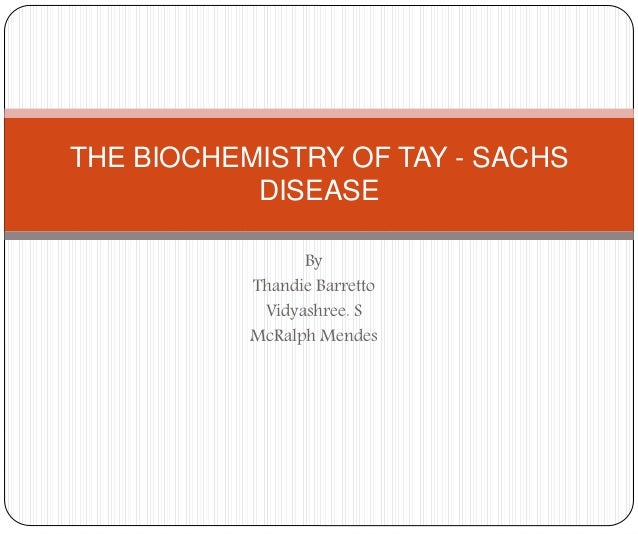 THE BIOCHEMISTRY OF TAY - SACHS DISEASE

By
Thandie Barretto
Vidyashree. S
McRalph Mendes